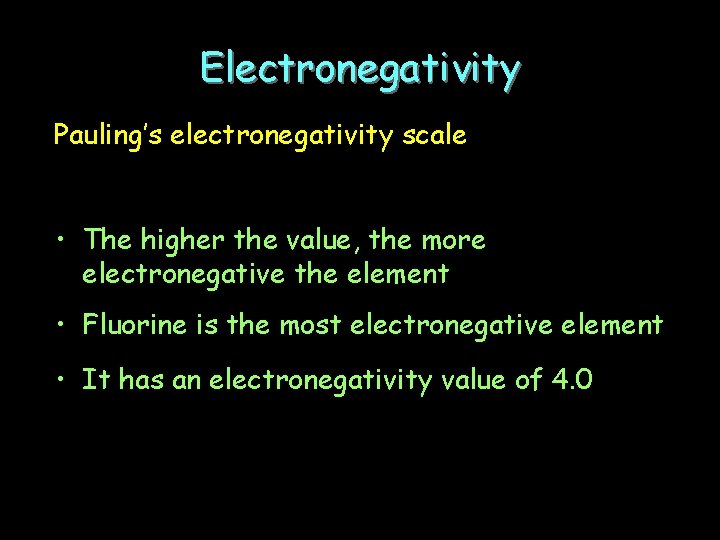 Electronegativity

Pauling's electronegativity scale

• The higher the value, the more electronegative the element

• Fluorine is the most electronegative element

• It has an electronegativity value of 4.0